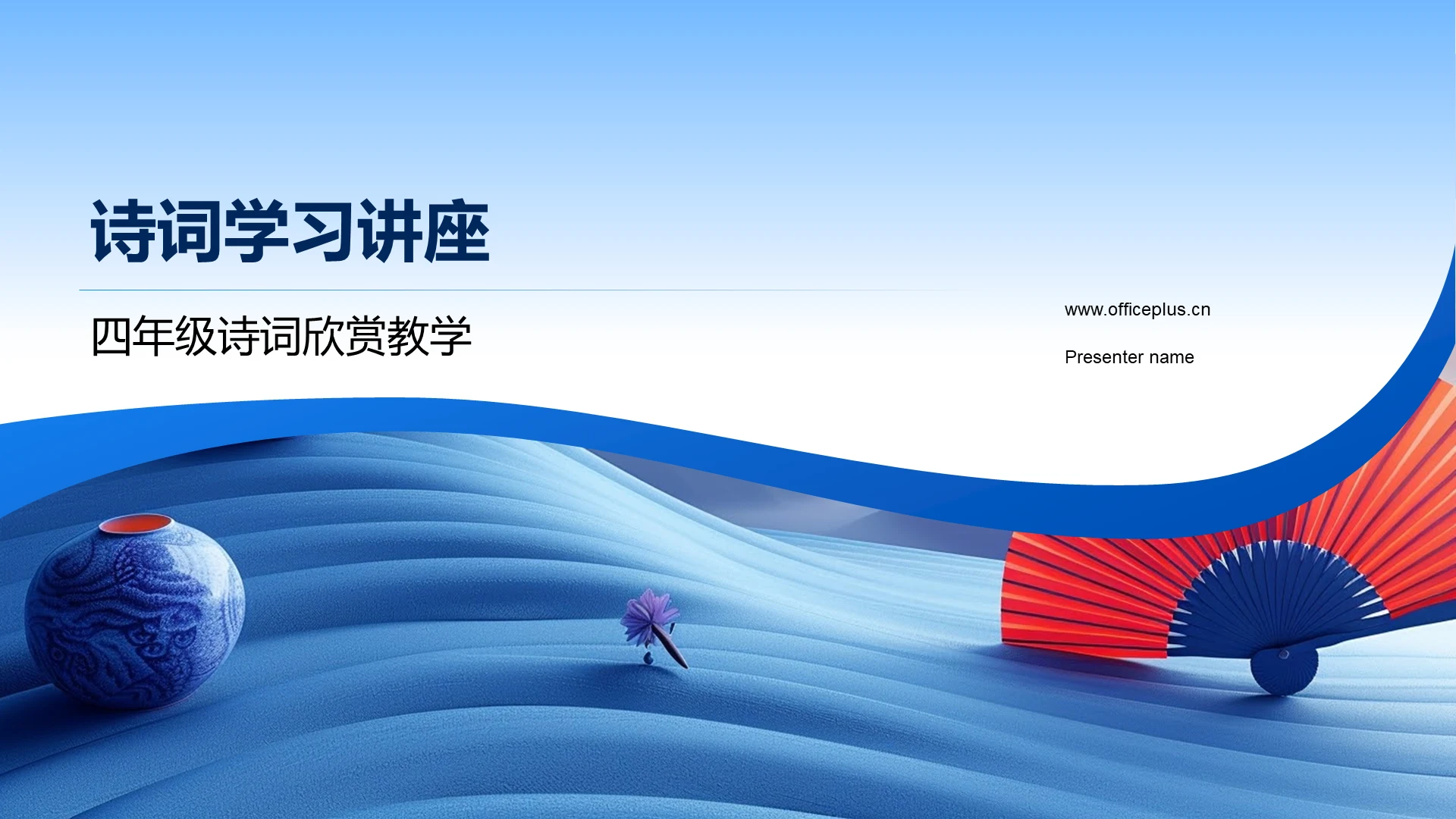 诗词学习讲座

四年级诗词欣赏教学

www.officeplus.cn

Presenter name